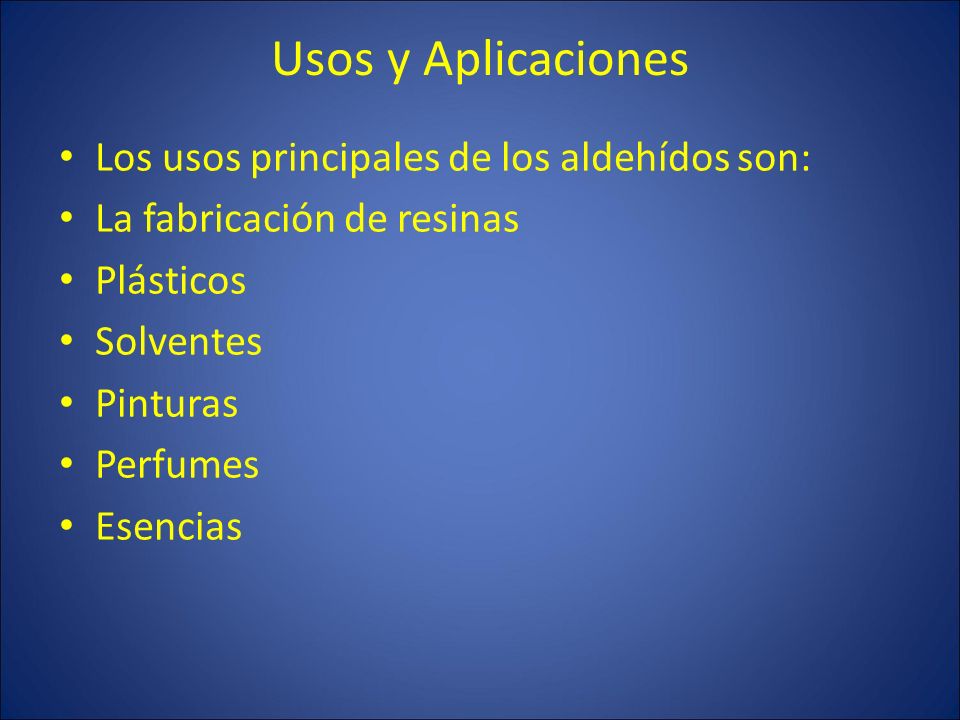 Usos y Aplicaciones

• Los usos principales de los aldehídos son:
• La fabricación de resinas
• Plásticos
• Solventes
• Pinturas
• Perfumes
• Esencias